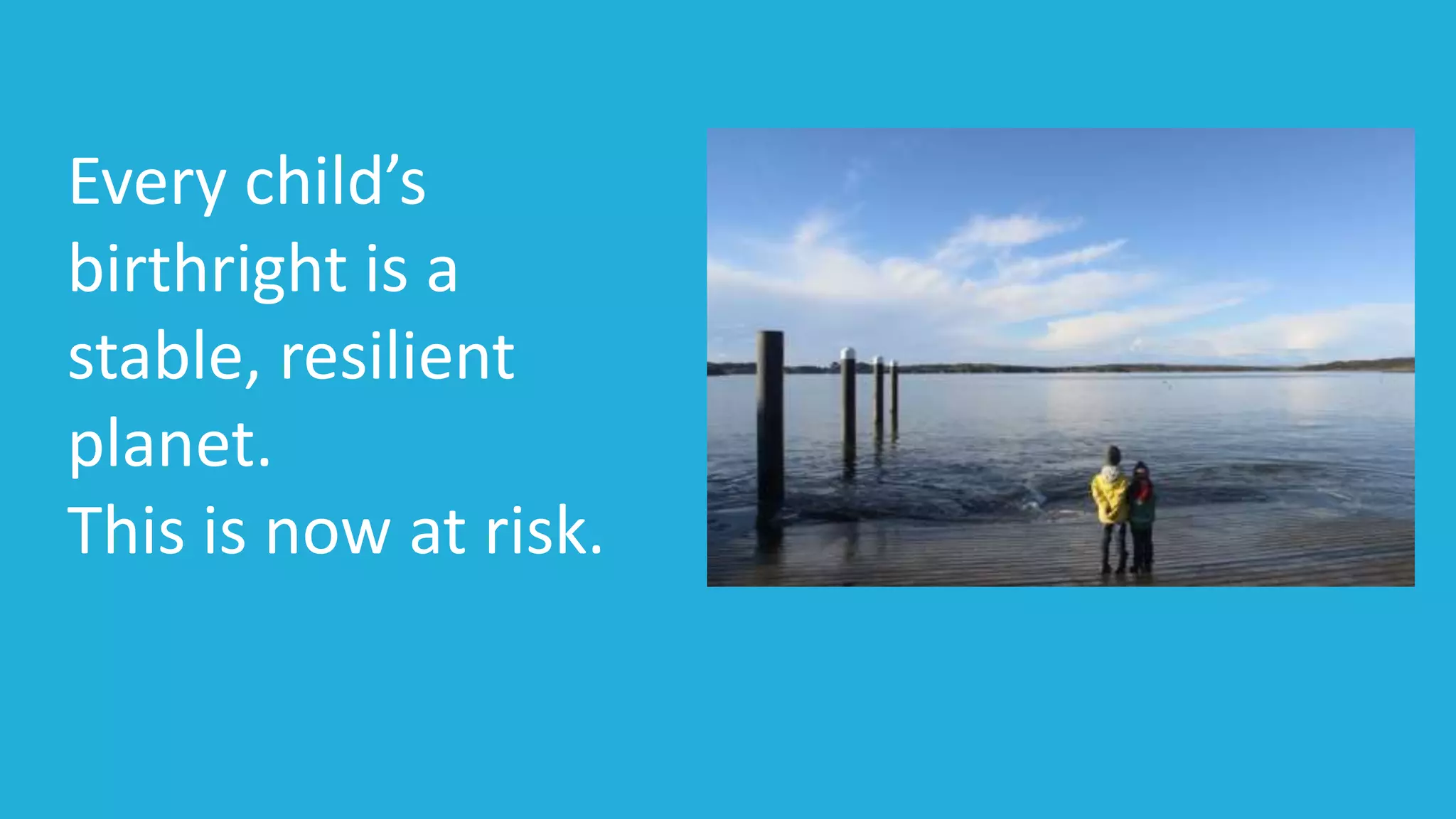 Every child’s birthright is a stable, resilient planet.
This is now at risk.